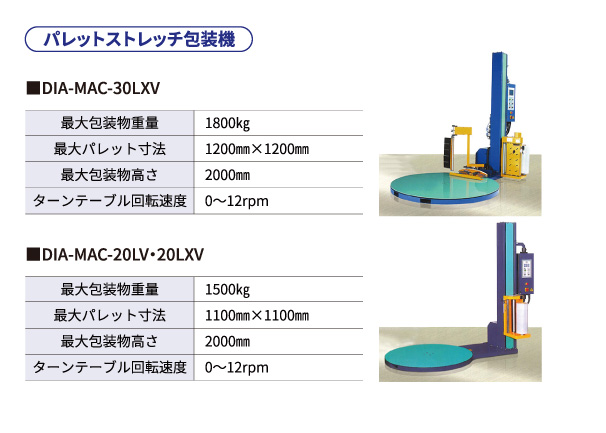 パレットストレッチ包装機

■DIA-MAC-30LXV

| 最大包装物重量 | 1800kg |
|---|---|
| 最大パレット寸法 | 1200㎜×1200㎜ |
| 最大包装物高さ | 2000㎜ |
| ターンテーブル回転速度 | 0～12rpm |

■DIA-MAC-20LV・20LXV

| 最大包装物重量 | 1500kg |
|---|---|
| 最大パレット寸法 | 1100㎜×1100㎜ |
| 最大包装物高さ | 2000㎜ |
| ターンテーブル回転速度 | 0～12rpm |